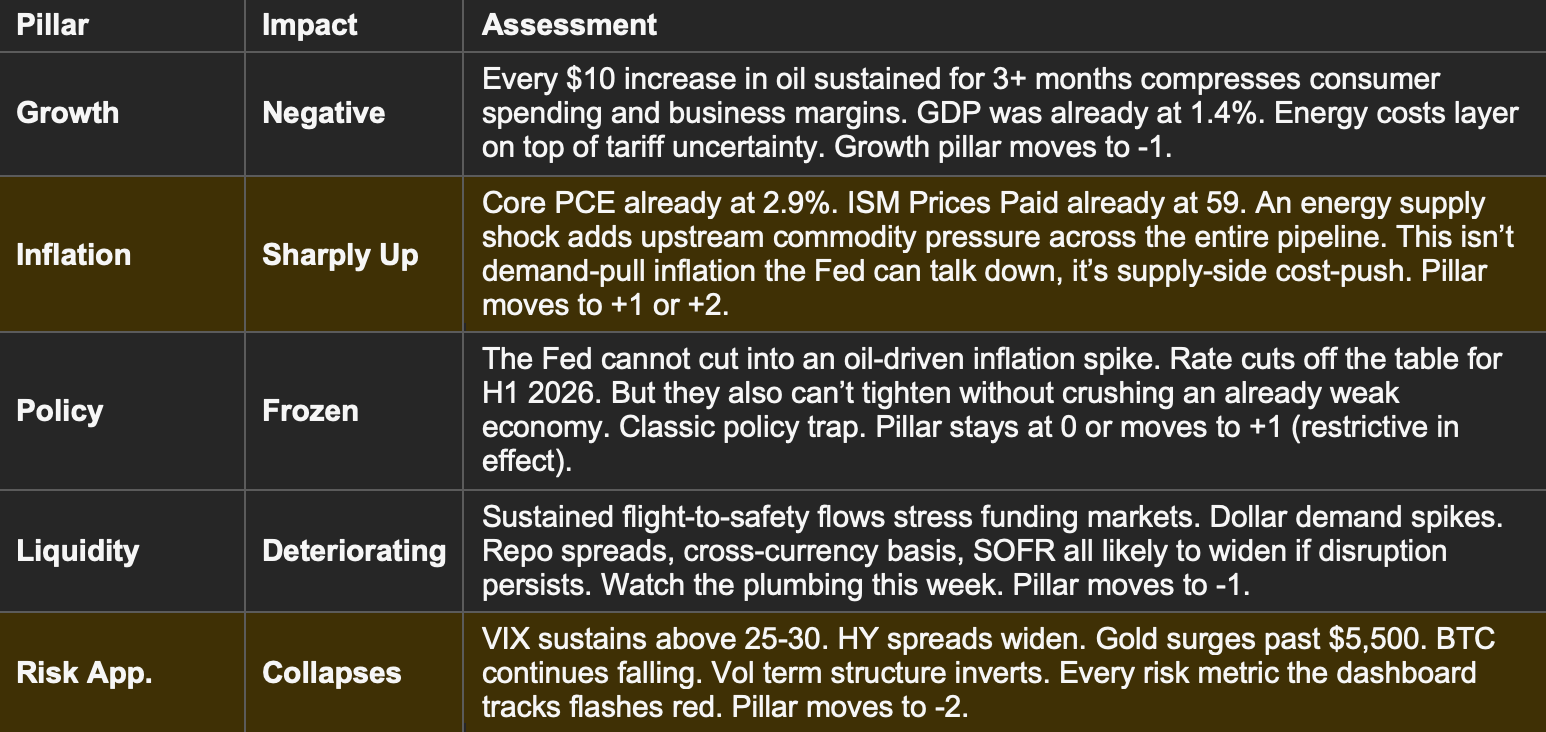 | Pillar | Impact | Assessment |
|---|---|---|
| Growth | Negative | Every \$10 increase in oil sustained for 3+ months compresses consumer spending and business margins. GDP was already at 1.4%. Energy costs layer on top of tariff uncertainty. Growth pillar moves to -1. |
| Inflation | Sharply Up | Core PCE already at 2.9%. ISM Prices Paid already at 59. An energy supply shock adds upstream commodity pressure across the entire pipeline. This isn't demand-pull inflation the Fed can talk down, it's supply-side cost-push. Pillar moves to +1 or +2. |
| Policy | Frozen | The Fed cannot cut into an oil-driven inflation spike. Rate cuts off the table for H1 2026. But they also can't tighten without crushing an already weak economy. Classic policy trap. Pillar stays at 0 or moves to +1 (restrictive in effect). |
| Liquidity | Deteriorating | Sustained flight-to-safety flows stress funding markets. Dollar demand spikes. Repo spreads, cross-currency basis, SOFR all likely to widen if disruption persists. Watch the plumbing this week. Pillar moves to -1. |
| Risk App. | Collapses | VIX sustains above 25-30. HY spreads widen. Gold surges past \$5,500. BTC continues falling. Vol term structure inverts. Every risk metric the dashboard tracks flashes red. Pillar moves to -2. |